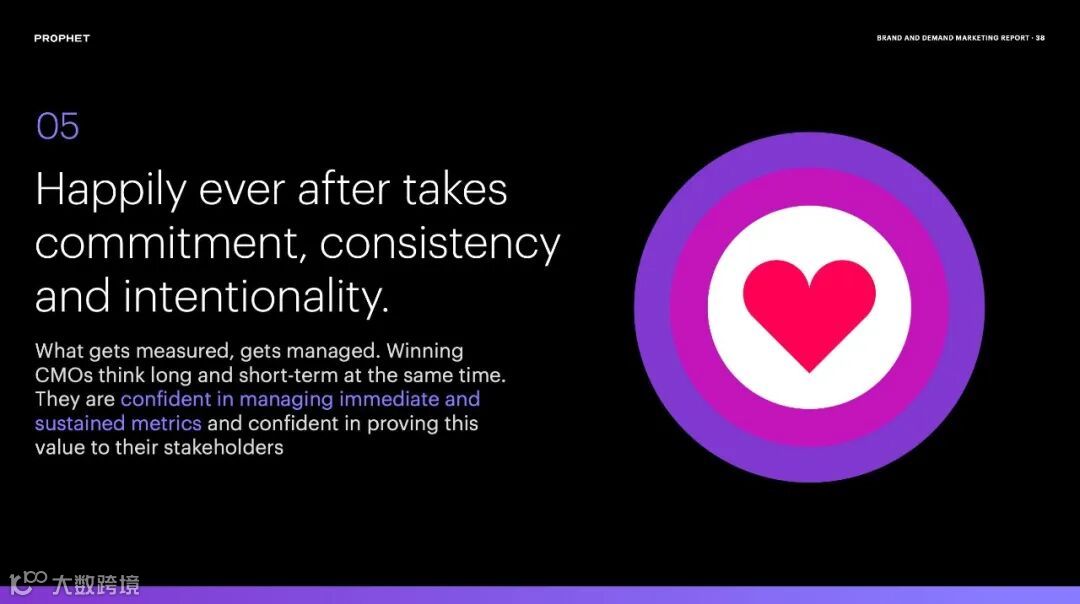 PROPHET

BRAND AND DEMAND MARKETING REPORT · 38

05

Happily ever after takes commitment, consistency and intentionality.

What gets measured, gets managed. Winning CMOs think long and short-term at the same time. They are confident in managing immediate and sustained metrics and confident in proving this value to their stakeholders

大数跨境